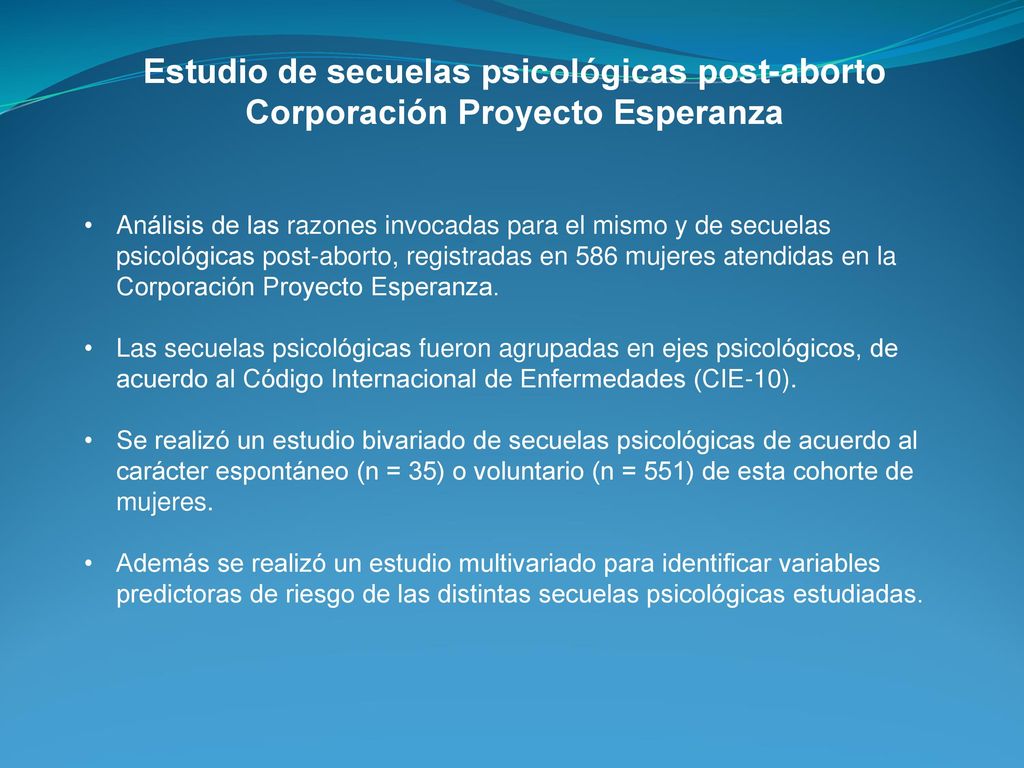 Estudio de secuelas psicológicas post-aborto
Corporación Proyecto Esperanza

• Análisis de las razones invocadas para el mismo y de secuelas psicológicas post-aborto, registradas en 586 mujeres atendidas en la Corporación Proyecto Esperanza.

• Las secuelas psicológicas fueron agrupadas en ejes psicológicos, de acuerdo al Código Internacional de Enfermedades (CIE-10).

• Se realizó un estudio bivariado de secuelas psicológicas de acuerdo al carácter espontáneo (n = 35) o voluntario (n = 551) de esta cohorte de mujeres.

• Además se realizó un estudio multivariado para identificar variables predictoras de riesgo de las distintas secuelas psicológicas estudiadas.